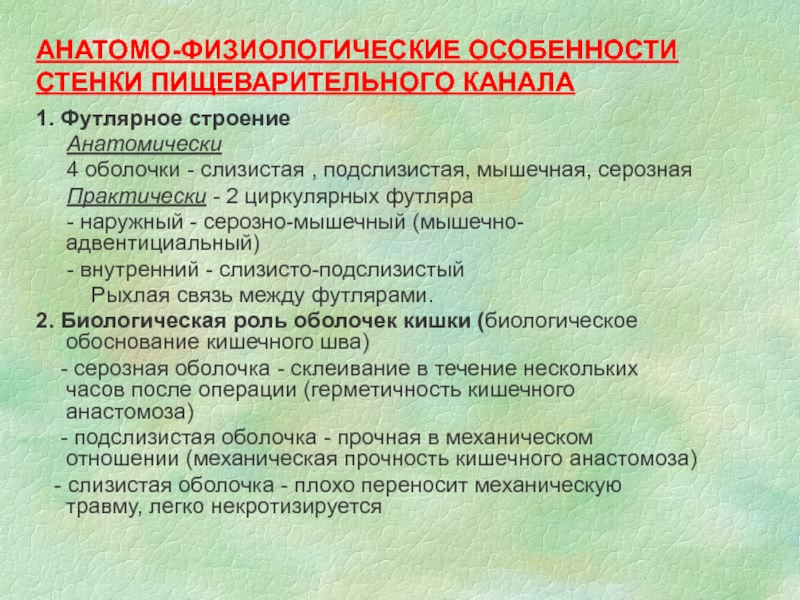 АНАТОМО-ФИЗИОЛОГИЧЕСКИЕ ОСОБЕННОСТИ СТЕНКИ ПИЩЕВАРИТЕЛЬНОГО КАНАЛА

1. Футлярное строение

Анатомически

4 оболочки - слизистая , подслизистая, мышечная, серозная

Практически - 2 циркулярных футляра

- наружный - серозно-мышечный (мышечно-адвентициальный)

- внутренний - слизисто-подслизистый

Рыхлая связь между футлярами.

2. Биологическая роль оболочек кишки (биологическое обоснование кишечного шва)

- серозная оболочка - склеивание в течение нескольких часов после операции (герметичность кишечного анастомоза)

- подслизистая оболочка - прочная в механическом отношении (механическая прочность кишечного анастомоза)

- слизистая оболочка - плохо переносит механическую травму, легко некротизируется